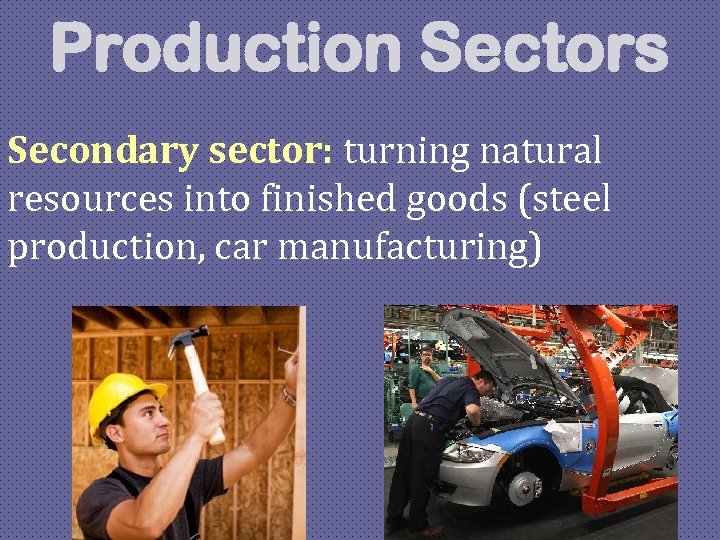 Production Sectors

Secondary sector: turning natural resources into finished goods (steel production, car manufacturing)